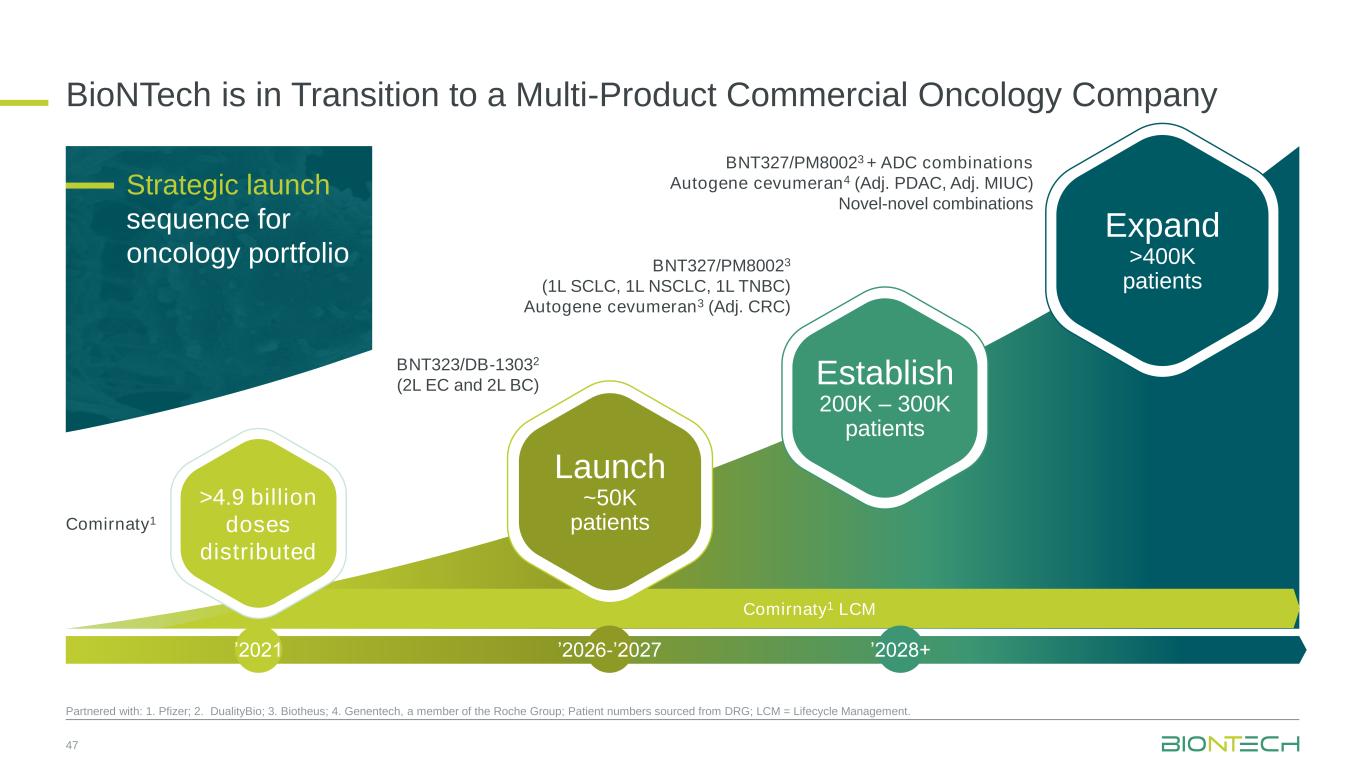 BioNTech is in Transition to a Multi-Product Commercial Oncology Company

Strategic launch sequence for oncology portfolio

BNT327/PM8002$^3$ + ADC combinations
Autogene cevumeran$^4$ (Adj. PDAC, Adj. MIUC)
Novel-novel combinations

Expand
>400K patients

BNT327/PM8002$^3$
(1L SCLC, 1L NSCLC, 1L TNBC)
Autogene cevumeran$^3$ (Adj. CRC)

Establish
200K – 300K patients

BNT323/DB-1303$^2$
(2L EC and 2L BC)

Launch
~50K patients

Comirnaty$^1$

>4.9 billion doses distributed

Comirnaty$^1$ LCM

’2021

’2026-’2027

’2028+

Partnered with: 1. Pfizer; 2. DualityBio; 3. Biotheus; 4. Genentech, a member of the Roche Group; Patient numbers sourced from DRG; LCM = Lifecycle Management.

47

BIONTECH